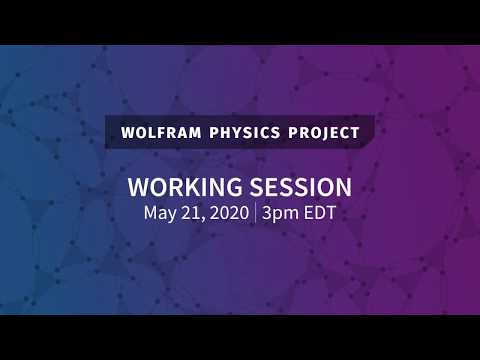 WOLFRAM PHYSICS PROJECT

WORKING SESSION
May 21, 2020 | 3pm EDT